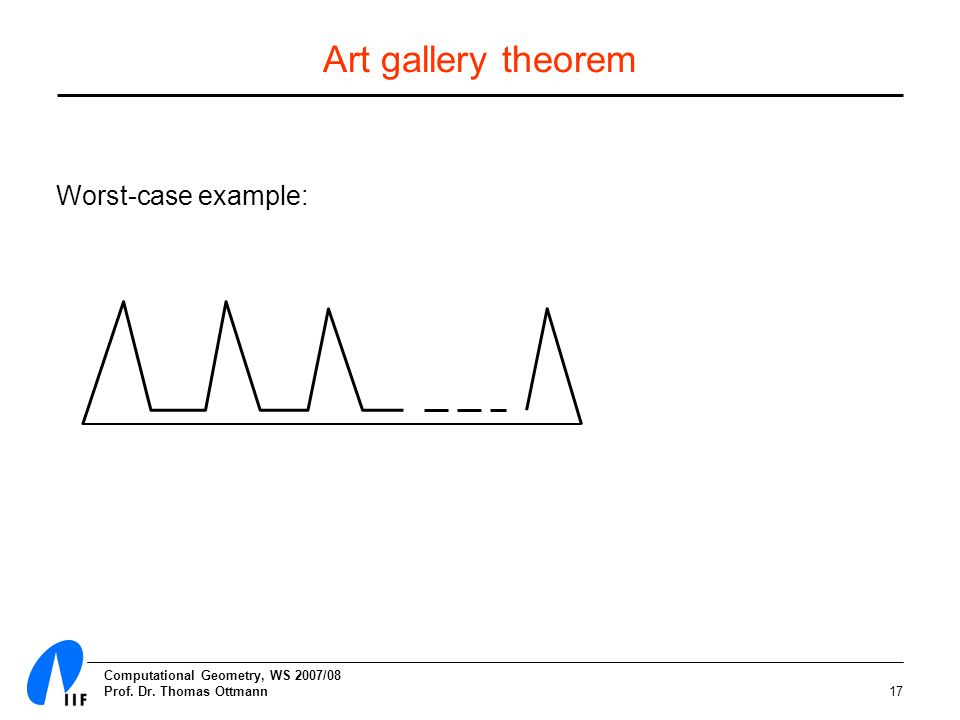 Art gallery theorem

Worst-case example:

IIF

Computational Geometry, WS 2007/08
Prof. Dr. Thomas Ottmann

17